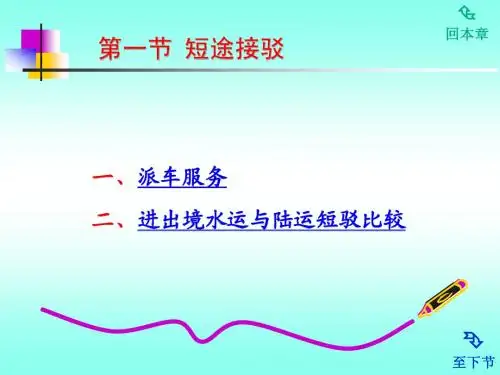 回本章

第一节 短途接驳

一、派车服务

二、进出境水运与陆运短驳比较

至下节